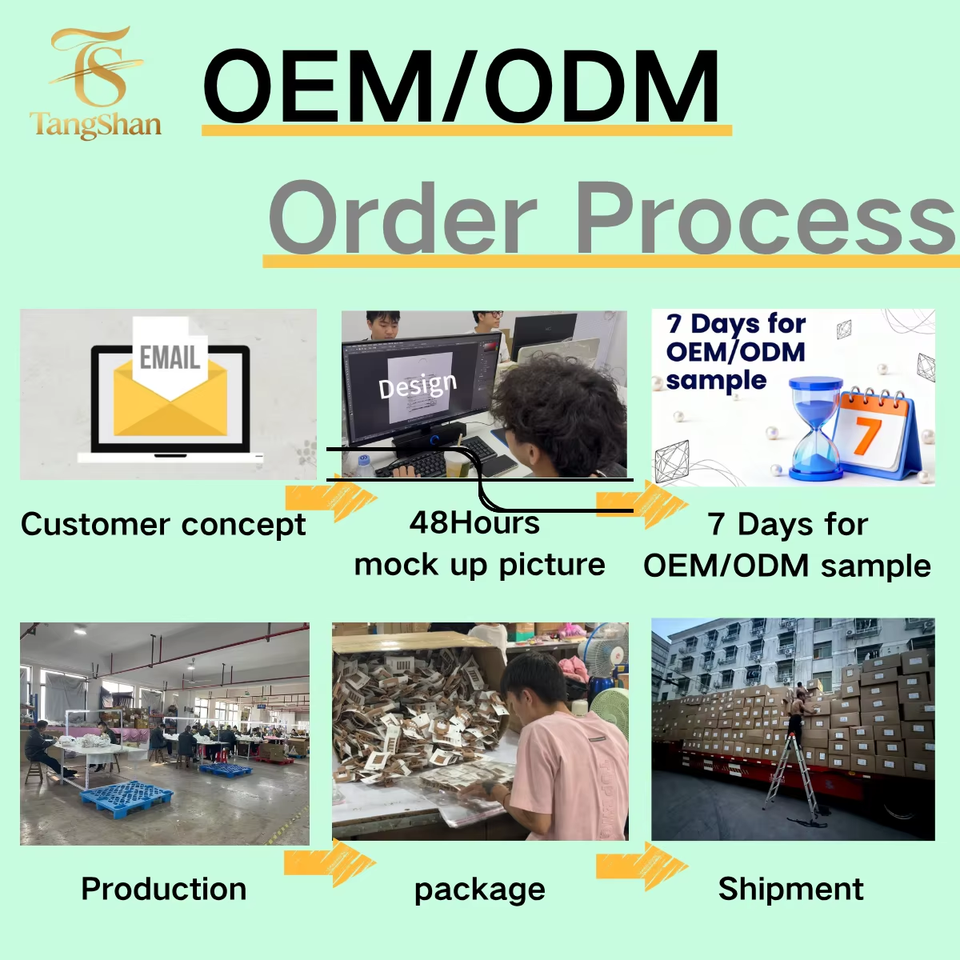 TS
TangShan

OEM/ODM

Order Process

EMAIL

Customer concept

Design

48Hours
mock up picture

7 Days for OEM/ODM sample

7

7 Days for OEM/ODM sample

Production

package

Shipment